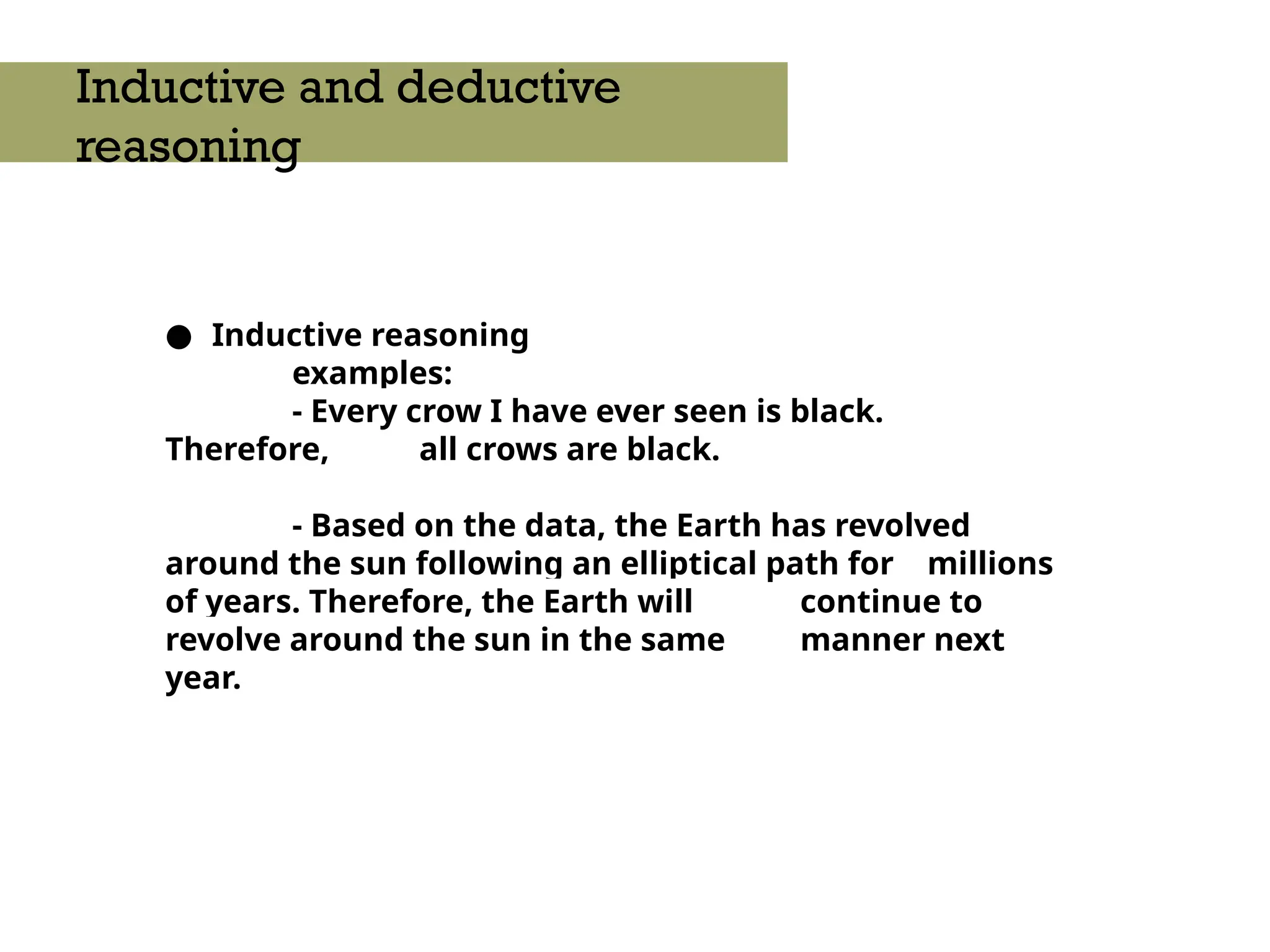 Inductive and deductive reasoning

● Inductive reasoning
examples:
- Every crow I have ever seen is black. Therefore, all crows are black.

- Based on the data, the Earth has revolved around the sun following an elliptical path for millions of years. Therefore, the Earth will continue to revolve around the sun in the same manner next year.